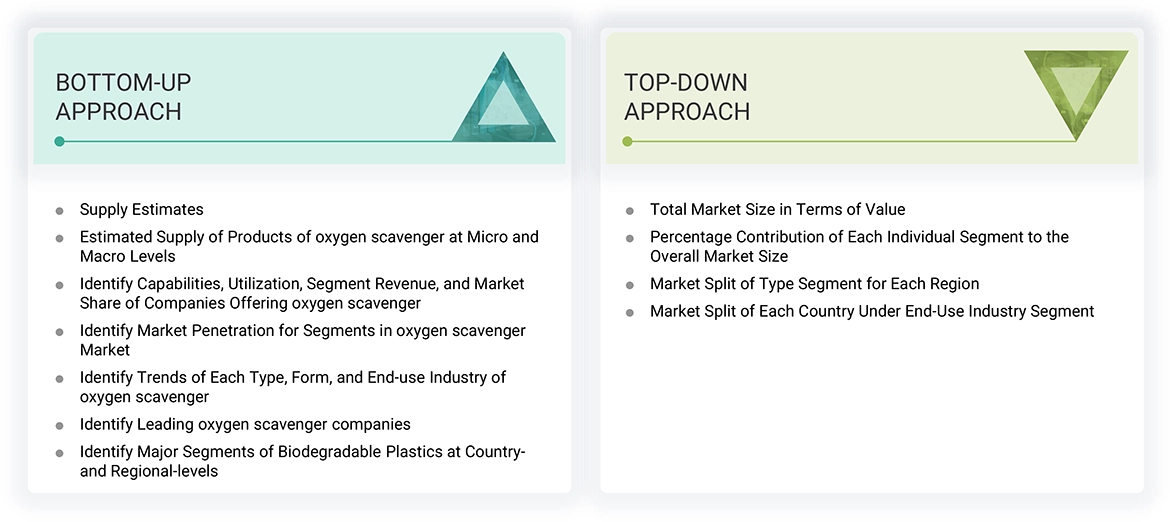 BOTTOM-UP APPROACH

- Supply Estimates
- Estimated Supply of Products of oxygen scavenger at Micro and Macro Levels
- Identify Capabilities, Utilization, Segment Revenue, and Market Share of Companies Offering oxygen scavenger
- Identify Market Penetration for Segments in oxygen scavenger Market
- Identify Trends of Each Type, Form, and End-use Industry of oxygen scavenger
- Identify Leading oxygen scavenger companies
- Identify Major Segments of Biodegradable Plastics at Country- and Regional-levels

TOP-DOWN APPROACH

- Total Market Size in Terms of Value
- Percentage Contribution of Each Individual Segment to the Overall Market Size
- Market Split of Type Segment for Each Region
- Market Split of Each Country Under End-Use Industry Segment